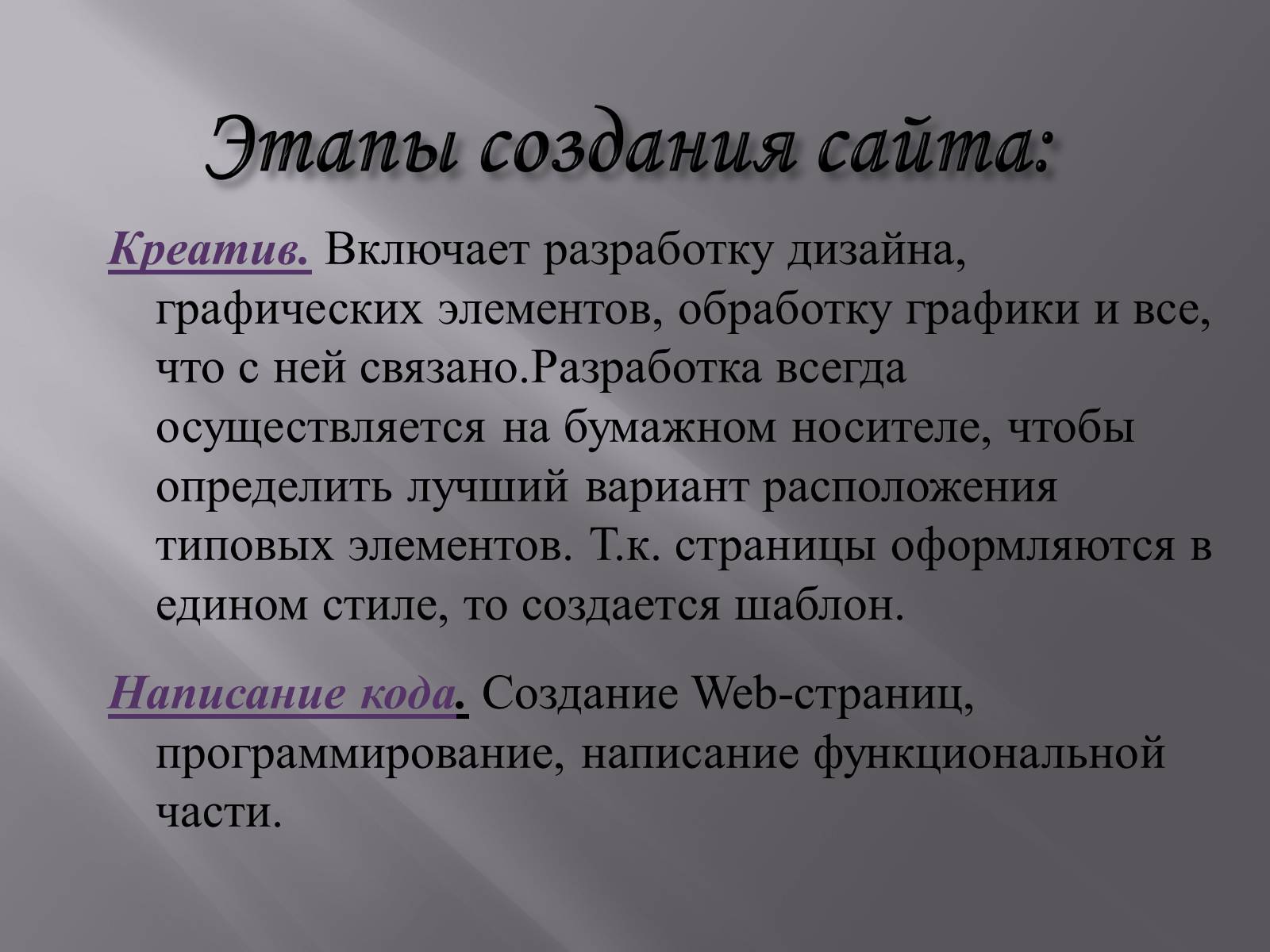 Этапы создания сайта:

Креатив. Включает разработку дизайна, графических элементов, обработку графики и все, что с ней связано.Разработка всегда осуществляется на бумажном носителе, чтобы определить лучший вариант расположения типовых элементов. Т.к. страницы оформляются в едином стиле, то создается шаблон.

Написание кода. Создание Web-страниц, программирование, написание функциональной части.